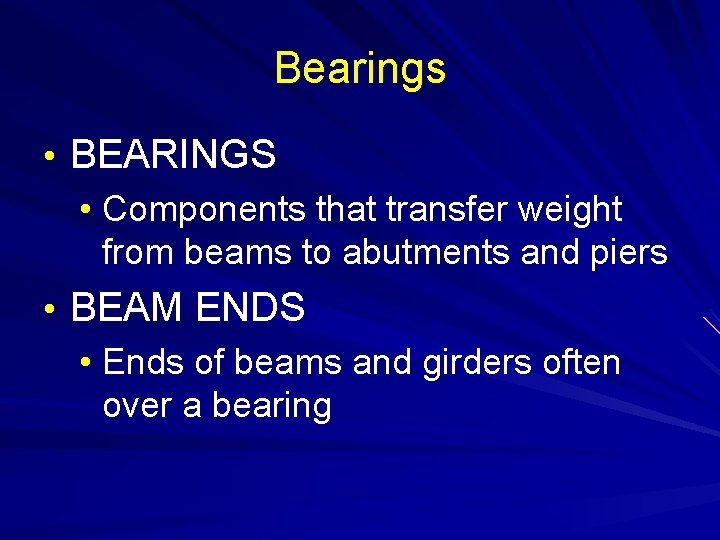 Bearings

• BEARINGS
  • Components that transfer weight from beams to abutments and piers
• BEAM ENDS
  • Ends of beams and girders often over a bearing